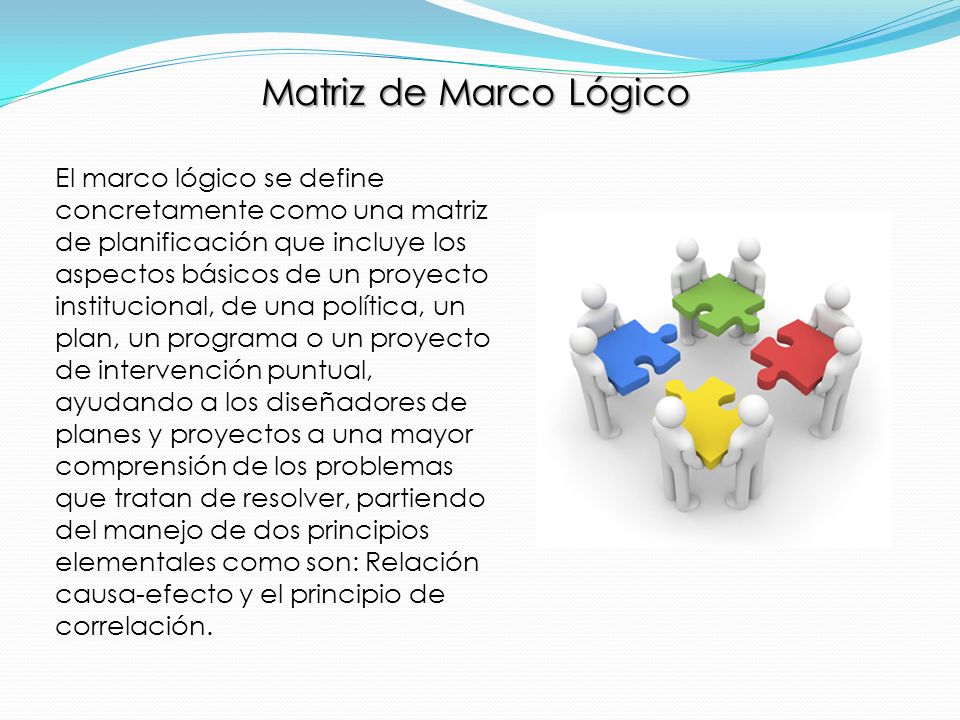 Matriz de Marco Lógico

El marco lógico se define concretamente como una matriz de planificación que incluye los aspectos básicos de un proyecto institucional, de una política, un plan, un programa o un proyecto de intervención puntual, ayudando a los diseñadores de planes y proyectos a una mayor comprensión de los problemas que tratan de resolver, partiendo del manejo de dos principios elementales como son: Relación causa-efecto y el principio de correlación.